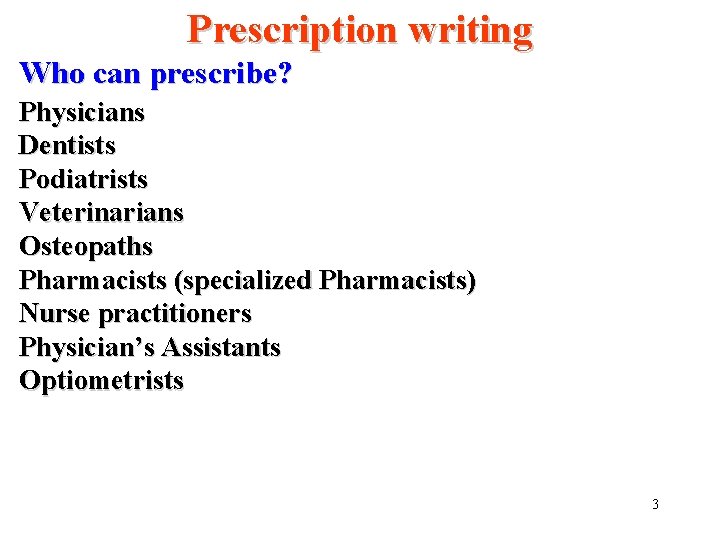 Prescription writing

Who can prescribe?

Physicians
Dentists
Podiatrists
Veterinarians
Osteopaths
Pharmacists (specialized Pharmacists)
Nurse practitioners
Physician's Assistants
Optiometrists

3